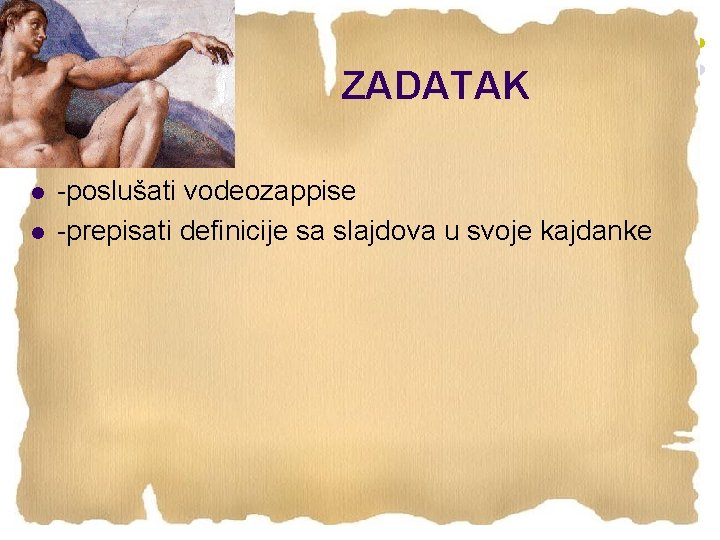 ZADATAK

- -poslušati vodeozappise
- -prepisati definicije sa slajdova u svoje kajdanke